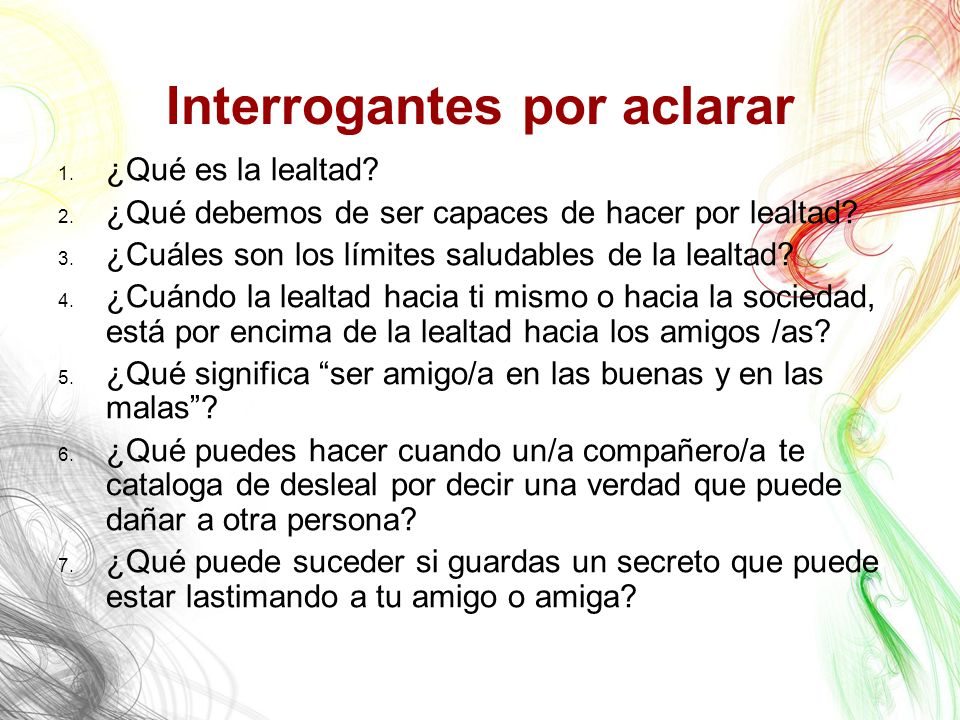 Interrogantes por aclarar

1. ¿Qué es la lealtad?
2. ¿Qué debemos de ser capaces de hacer por lealtad?
3. ¿Cuáles son los límites saludables de la lealtad?
4. ¿Cuándo la lealtad hacia ti mismo o hacia la sociedad, está por encima de la lealtad hacia los amigos /as?
5. ¿Qué significa “ser amigo/a en las buenas y en las malas”?
6. ¿Qué puedes hacer cuando un/a compañero/a te cataloga de desleal por decir una verdad que puede dañar a otra persona?
7. ¿Qué puede suceder si guardas un secreto que puede estar lastimando a tu amigo o amiga?